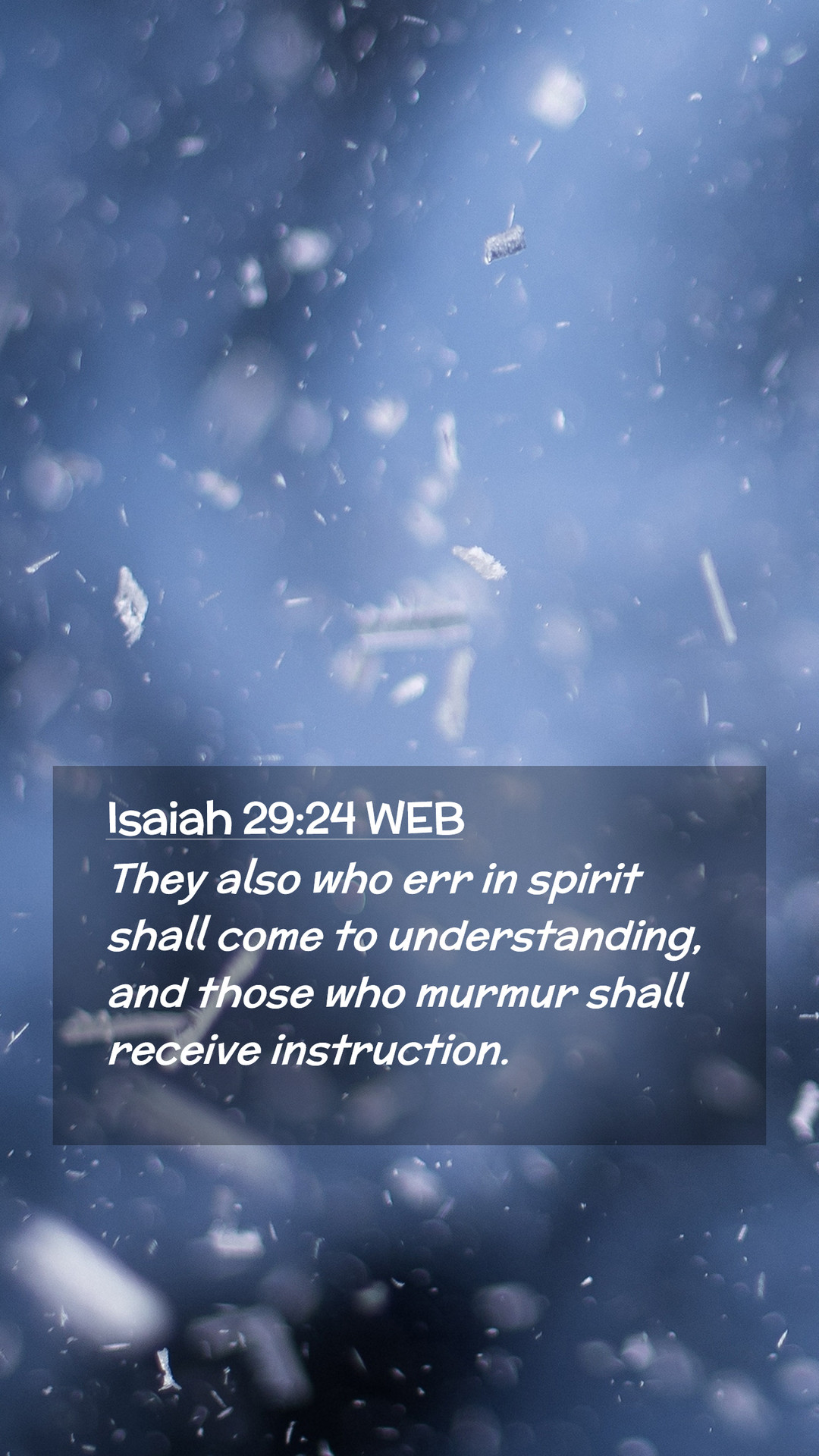 Isaiah 29:24 WEB

They also who err in spirit shall come to understanding, and those who murmur shall receive instruction.